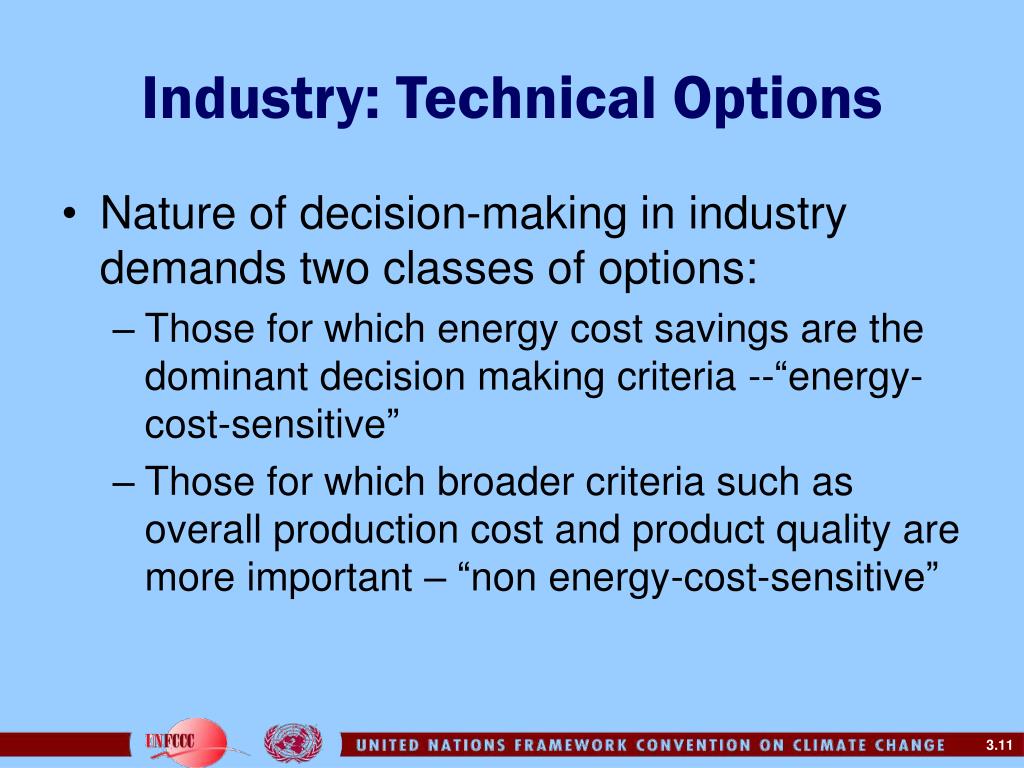 Industry: Technical Options

• Nature of decision-making in industry demands two classes of options:

– Those for which energy cost savings are the dominant decision making criteria --“energy-cost-sensitive”

– Those for which broader criteria such as overall production cost and product quality are more important – “non energy-cost-sensitive”

UNFCCC

UNITED NATIONS FRAMEWORK CONVENTION ON CLIMATE CHANGE

3.11